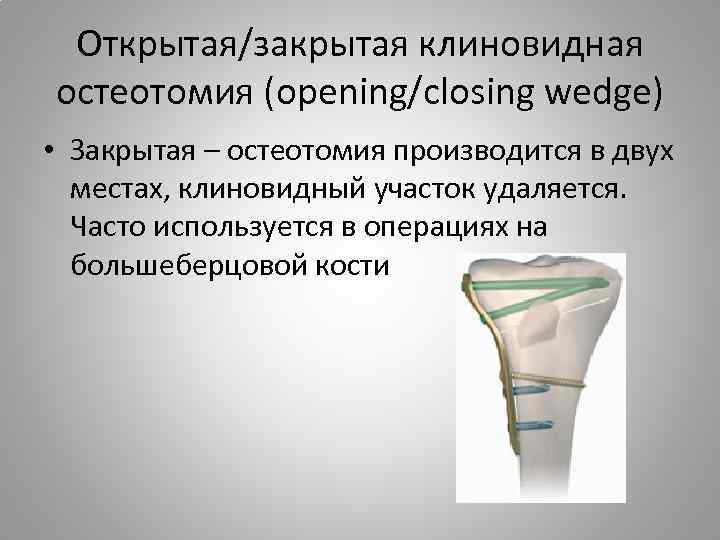 Открытая/закрытая клиновидная остеотомия (opening/closing wedge)

• Закрытая – остеотомия производится в двух местах, клиновидный участок удаляется. Часто используется в операциях на большеберцовой кости